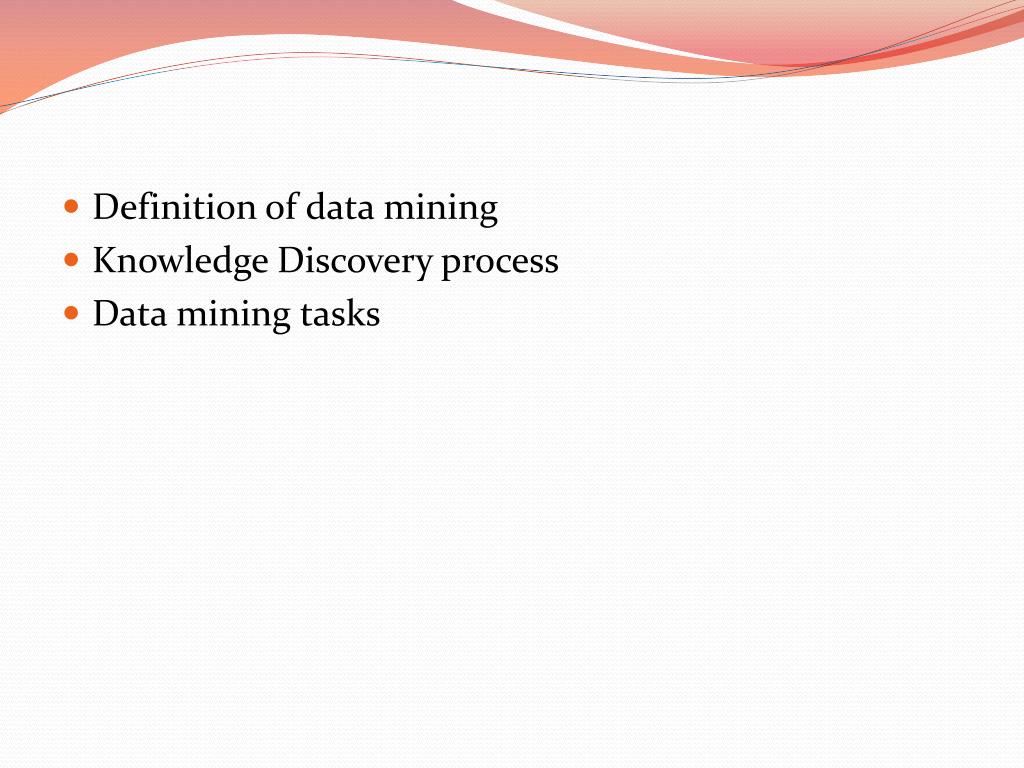 - Definition of data mining
- Knowledge Discovery process
- Data mining tasks